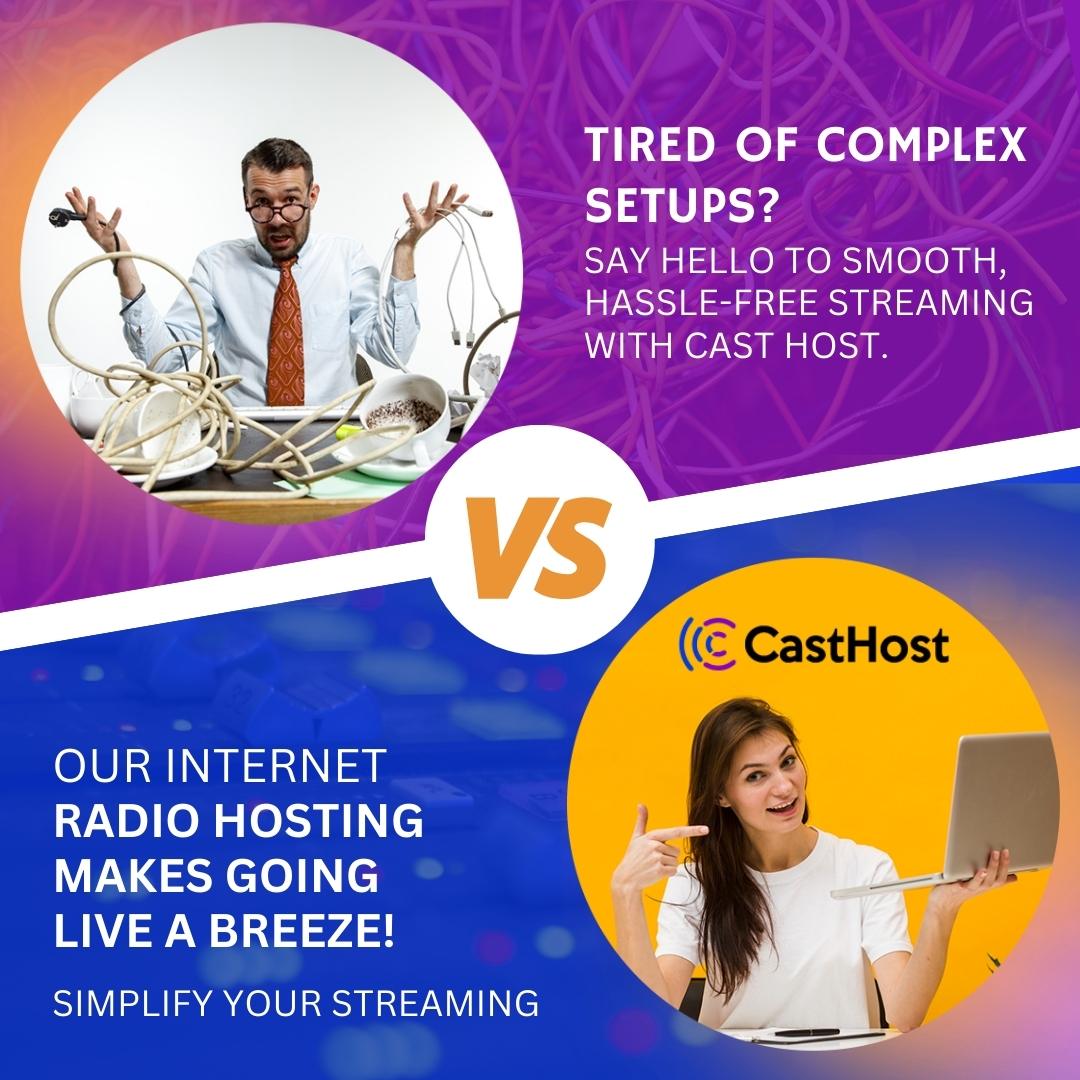 TIRED OF COMPLEX SETUPS?

SAY HELLO TO SMOOTH, HASSLE-FREE STREAMING WITH CAST HOST.

VS

CastHost

OUR INTERNET RADIO HOSTING MAKES GOING LIVE A BREEZE!

SIMPLIFY YOUR STREAMING